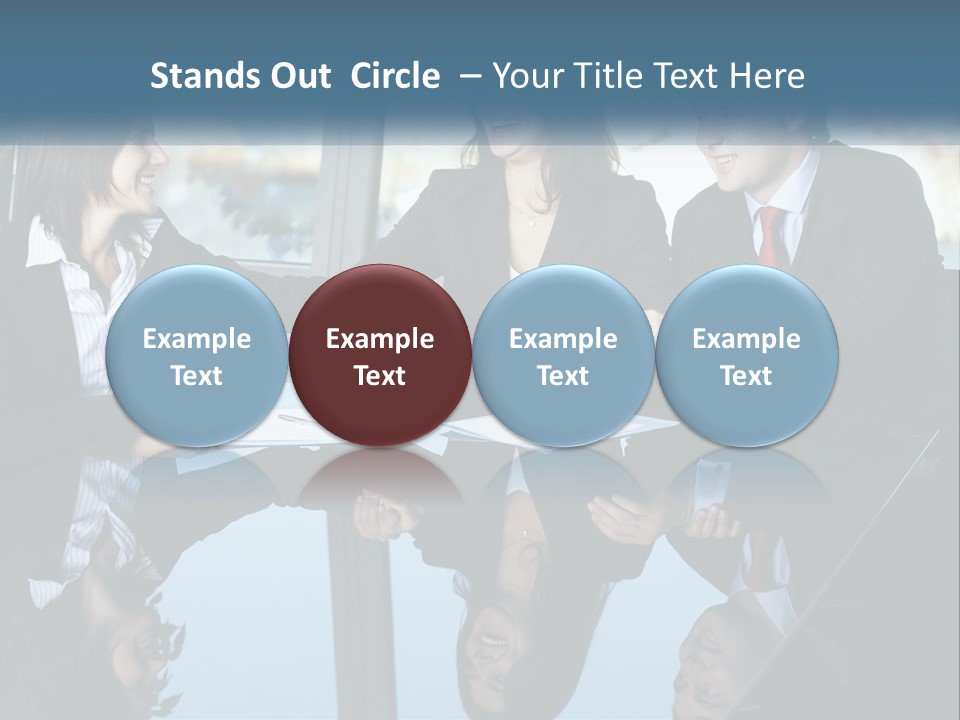 Stands Out Circle – Your Title Text Here

Example Text

Example Text

Example Text

Example Text